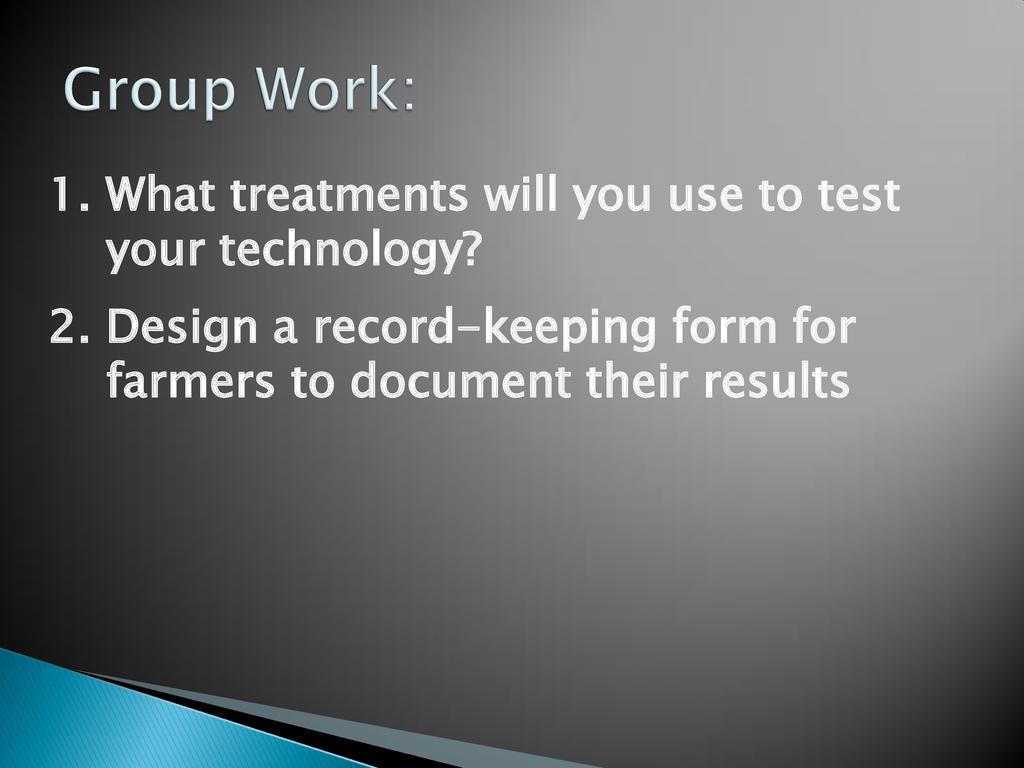 Group Work:

1. What treatments will you use to test your technology?

2. Design a record-keeping form for farmers to document their results